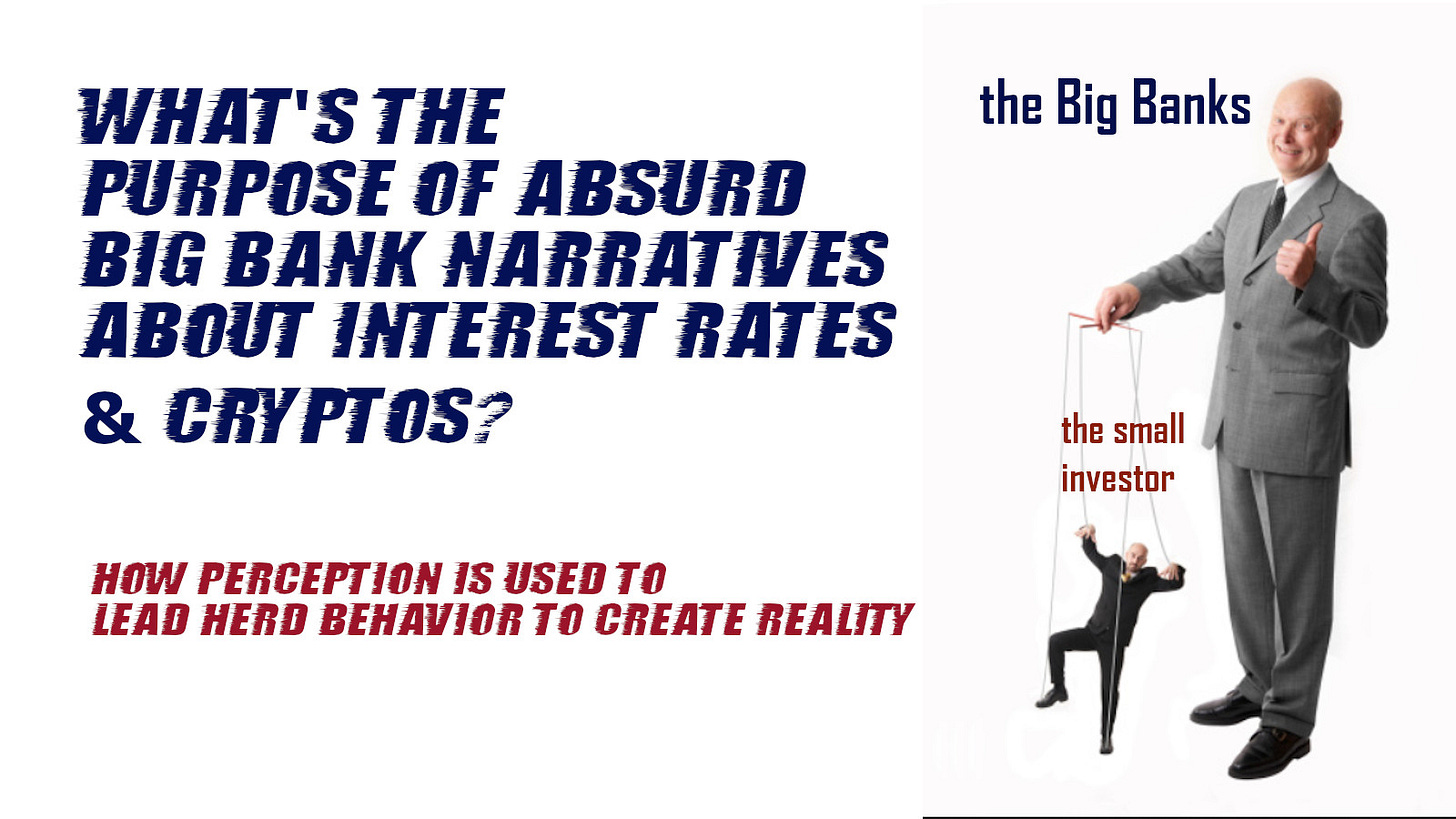 WHAT'S THE PURPOSE OF ABSURD BIG BANK NARRATIVES ABOUT INTEREST RATES & CRYPTOS?

HOW PERCEPTION IS USED TO LEAD HERD BEHAVIOR TO CREATE REALITY

the Big Banks

the small investor